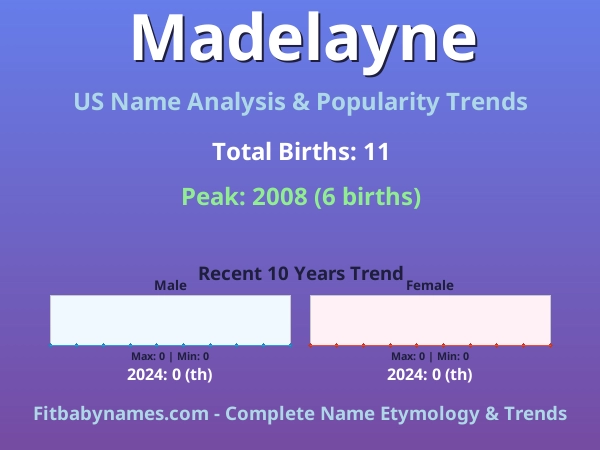 Madelayne

US Name Analysis & Popularity Trends

Total Births: 11

Peak: 2008 (6 births)

Recent 10 Years Trend

Male

Max: 0 | Min: 0

2024: 0 (th)

Female

Max: 0 | Min: 0

2024: 0 (th)

Fitbabynames.com - Complete Name Etymology & Trends